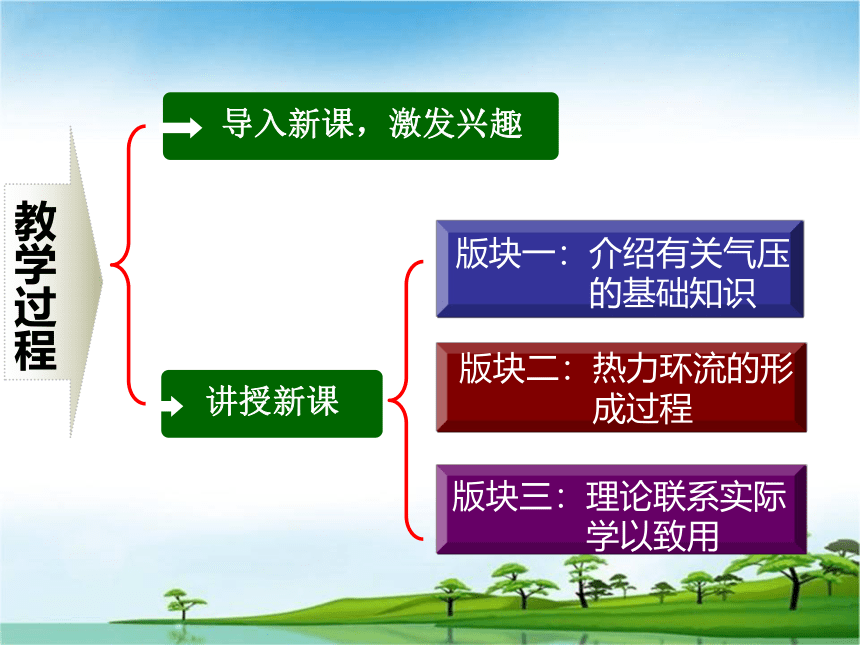 教学过程

导入新课，激发兴趣

讲授新课

版块一：介绍有关气压的基础知识

版块二：热力环流的形成过程

版块三：理论联系实际学以致用